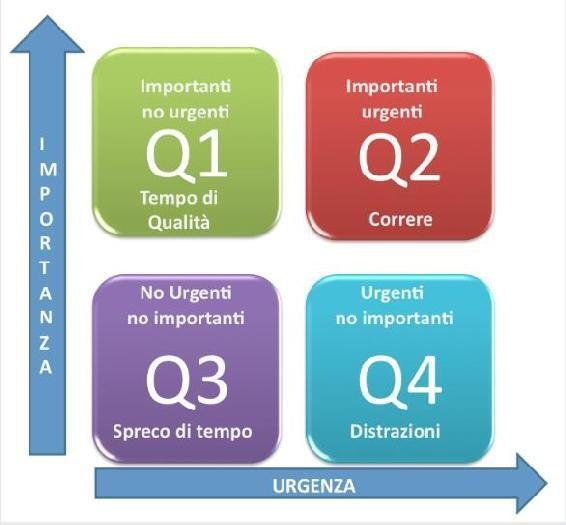 IMPORTANZA

Importanti no urgenti
Q1
Tempo di Qualità

Importanti urgenti
Q2
Correre

No Urgenti no importanti
Q3
Spreco di tempo

Urgenti no importanti
Q4
Distrazioni

URGENZA